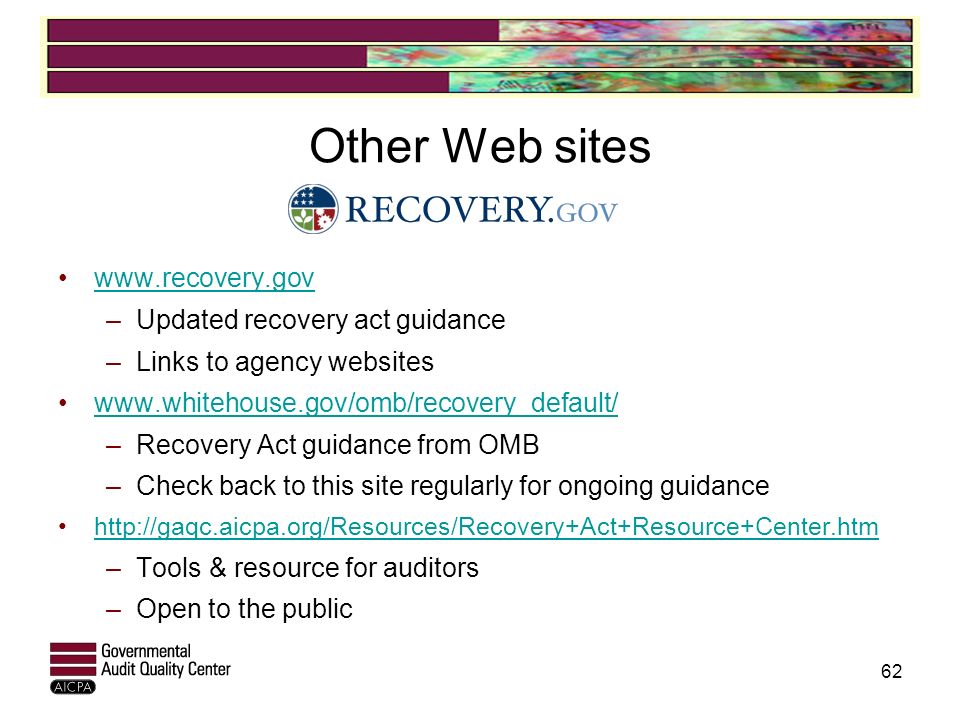 Other Web sites

RECOVERY.GOV

• www.recovery.gov
– Updated recovery act guidance
– Links to agency websites
• www.whitehouse.gov/omb/recovery_default/
– Recovery Act guidance from OMB
– Check back to this site regularly for ongoing guidance
• http://gaqc.aicpa.org/Resources/Recovery+Act+Resource+Center.htm
– Tools & resource for auditors
– Open to the public

Governmental Audit Quality Center
AICPA

62